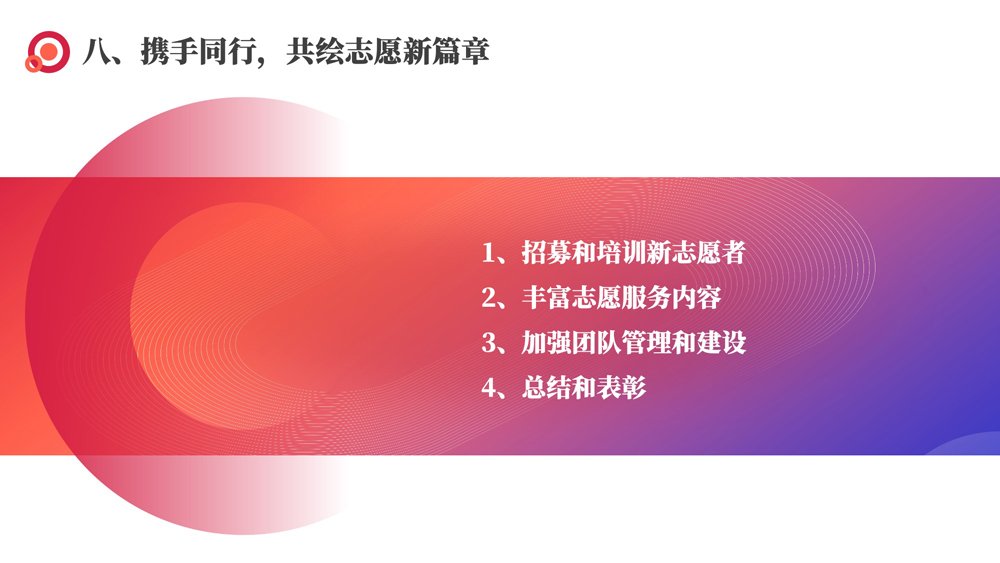 八、携手同行，共绘志愿新篇章

1、招募和培训新志愿者
2、丰富志愿服务内容
3、加强团队管理和建设
4、总结和表彰